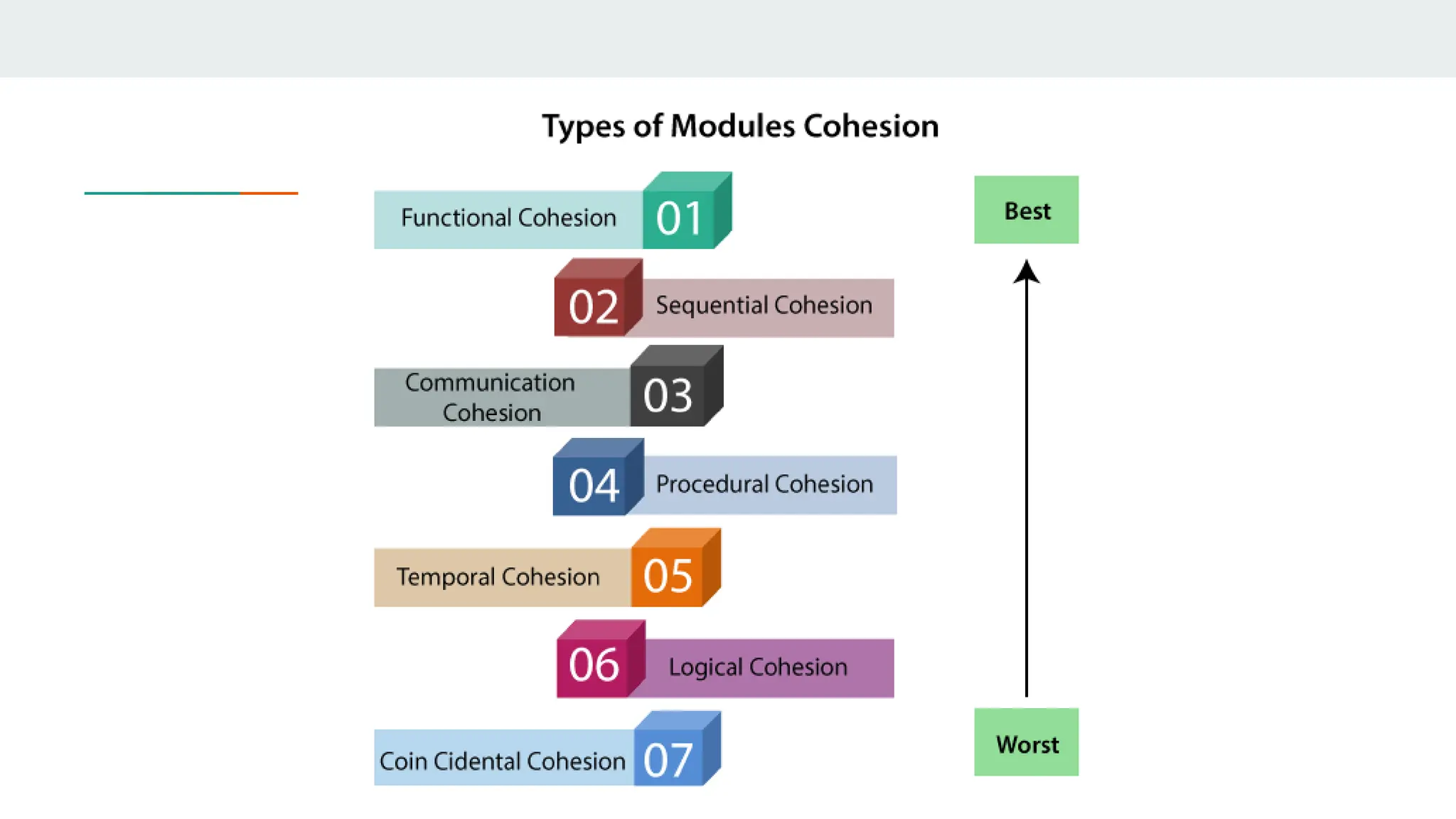 Types of Modules Cohesion

Functional Cohesion 01

02 Sequential Cohesion

Communication Cohesion 03

04 Procedural Cohesion

Temporal Cohesion 05

06 Logical Cohesion

Coin Cidental Cohesion 07

Best

Worst